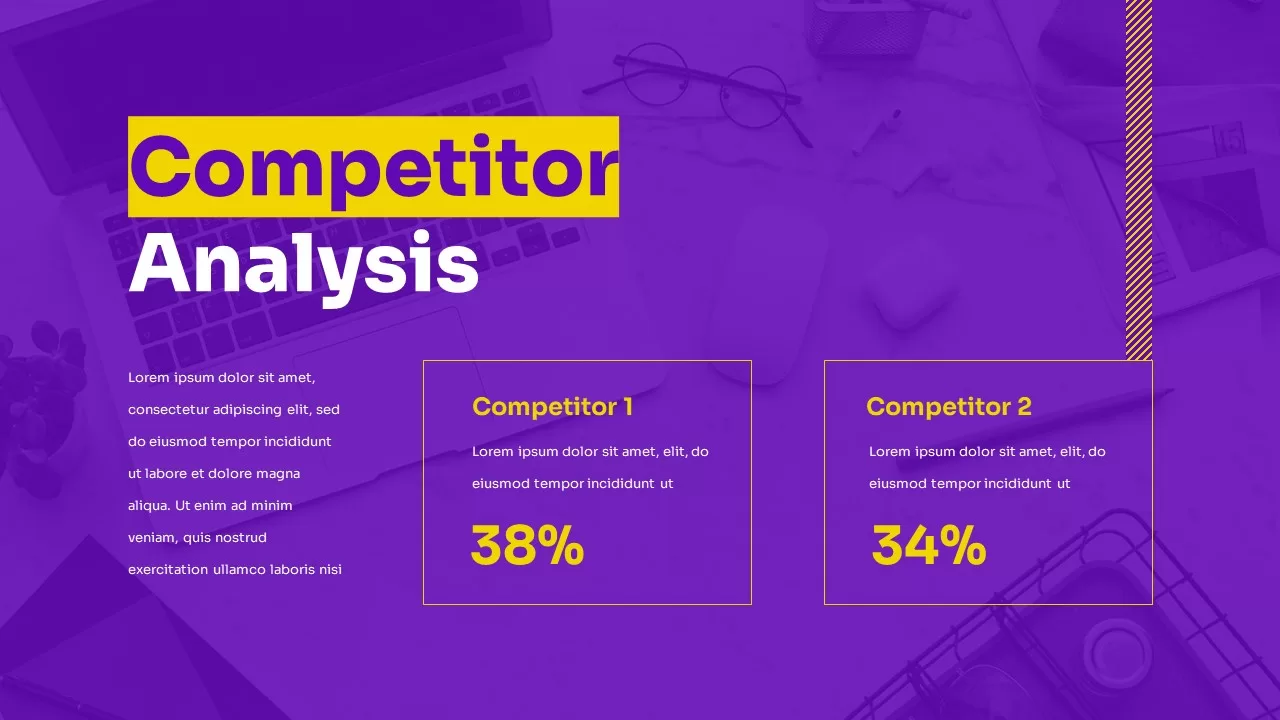 Competitor Analysis

Lorem ipsum dolor sit amet, consectetur adipiscing elit, sed do eiusmod tempor incididunt ut labore et dolore magna aliqua. Ut enim ad minim veniam, quis nostrud exercitation ullamco laboris nisi

Competitor 1

Lorem ipsum dolor sit amet, elit, do eiusmod tempor incididunt ut

38%

Competitor 2

Lorem ipsum dolor sit amet, elit, do eiusmod tempor incididunt ut

34%